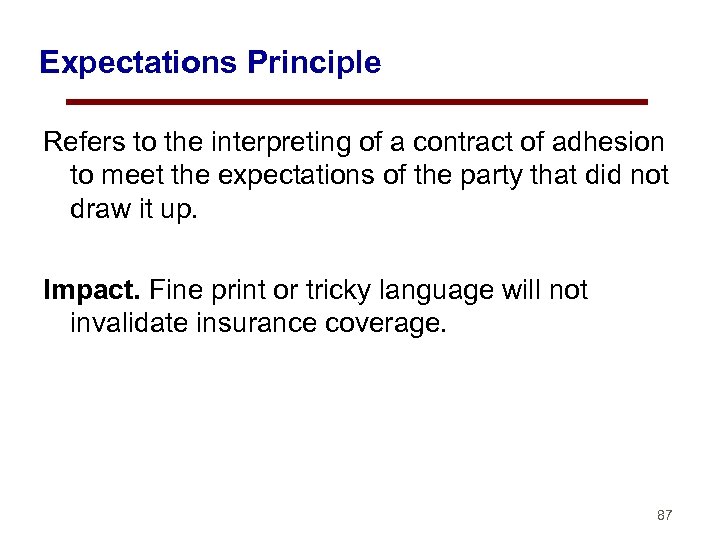 Expectations Principle

Refers to the interpreting of a contract of adhesion to meet the expectations of the party that did not draw it up.

Impact. Fine print or tricky language will not invalidate insurance coverage.

87